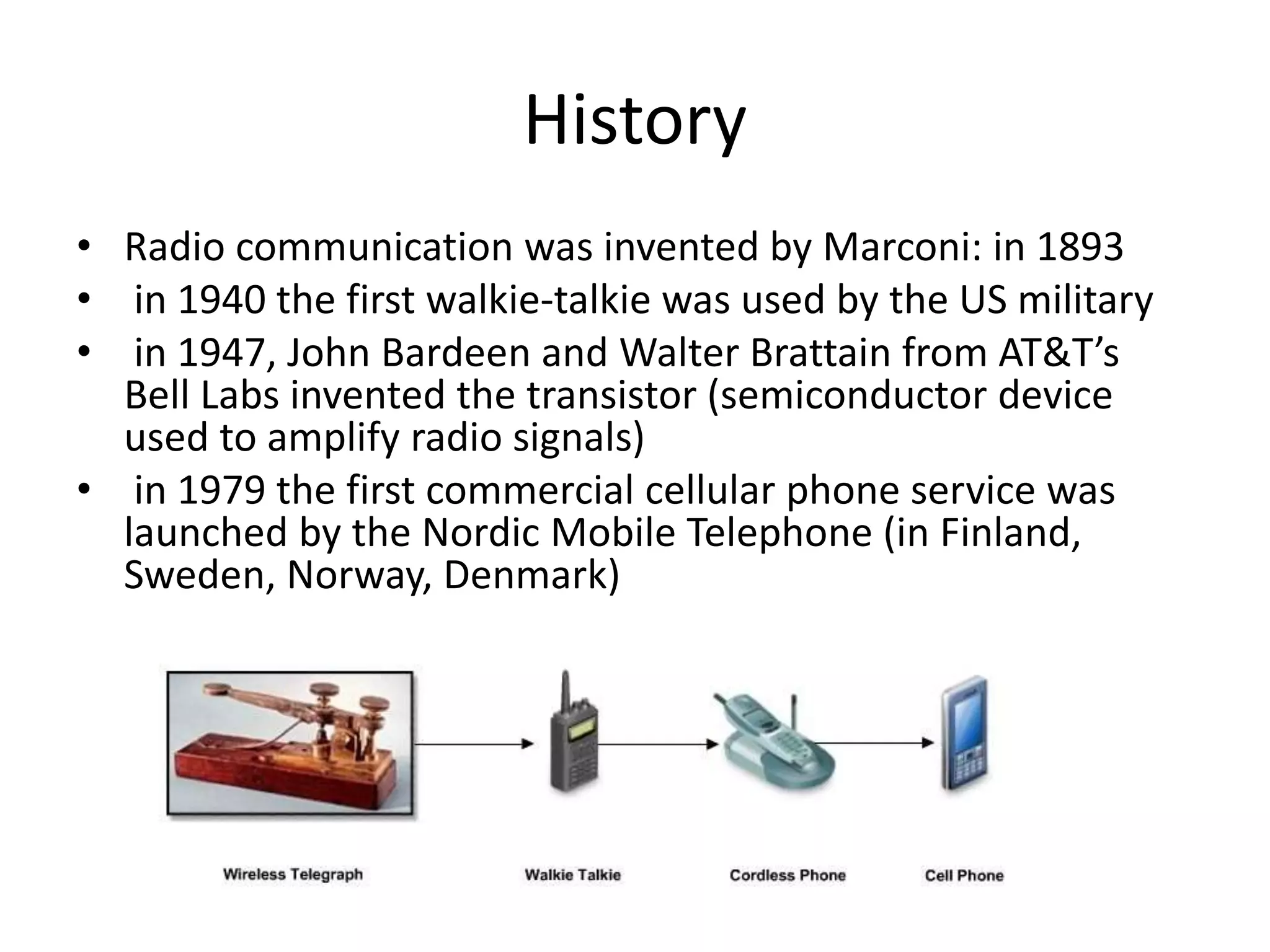 History

• Radio communication was invented by Marconi: in 1893
• in 1940 the first walkie-talkie was used by the US military
• in 1947, John Bardeen and Walter Brattain from AT&T's Bell Labs invented the transistor (semiconductor device used to amplify radio signals)
• in 1979 the first commercial cellular phone service was launched by the Nordic Mobile Telephone (in Finland, Sweden, Norway, Denmark)

Wireless Telegraph
Walkie Talkie
Cordless Phone
Cell Phone